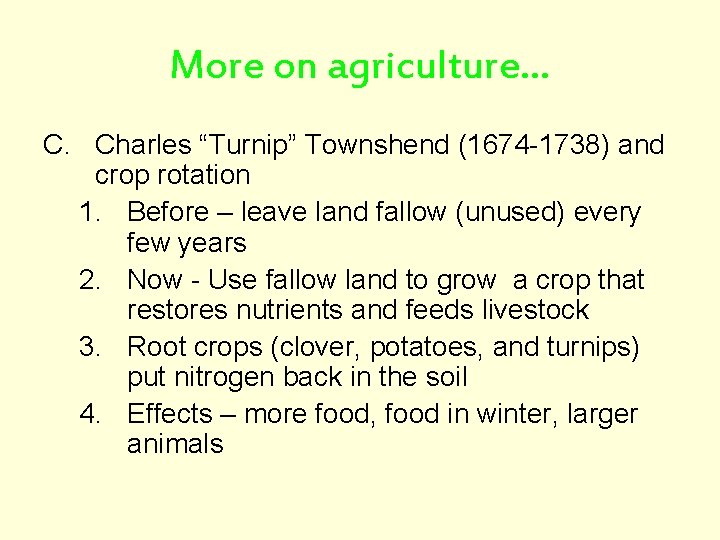 More on agriculture…

C. Charles “Turnip” Townshend (1674-1738) and crop rotation

1. Before – leave land fallow (unused) every few years
2. Now - Use fallow land to grow a crop that restores nutrients and feeds livestock
3. Root crops (clover, potatoes, and turnips) put nitrogen back in the soil
4. Effects – more food, food in winter, larger animals